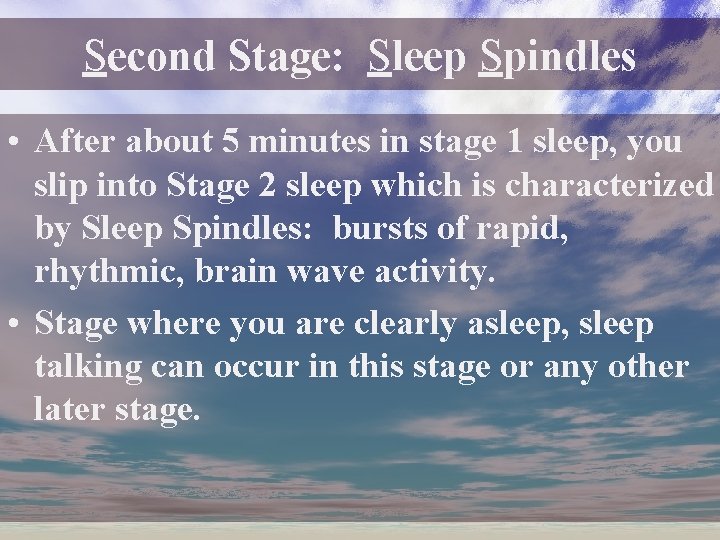 Second Stage: Sleep Spindles

• After about 5 minutes in stage 1 sleep, you slip into Stage 2 sleep which is characterized by Sleep Spindles: bursts of rapid, rhythmic, brain wave activity.

• Stage where you are clearly asleep, sleep talking can occur in this stage or any other later stage.